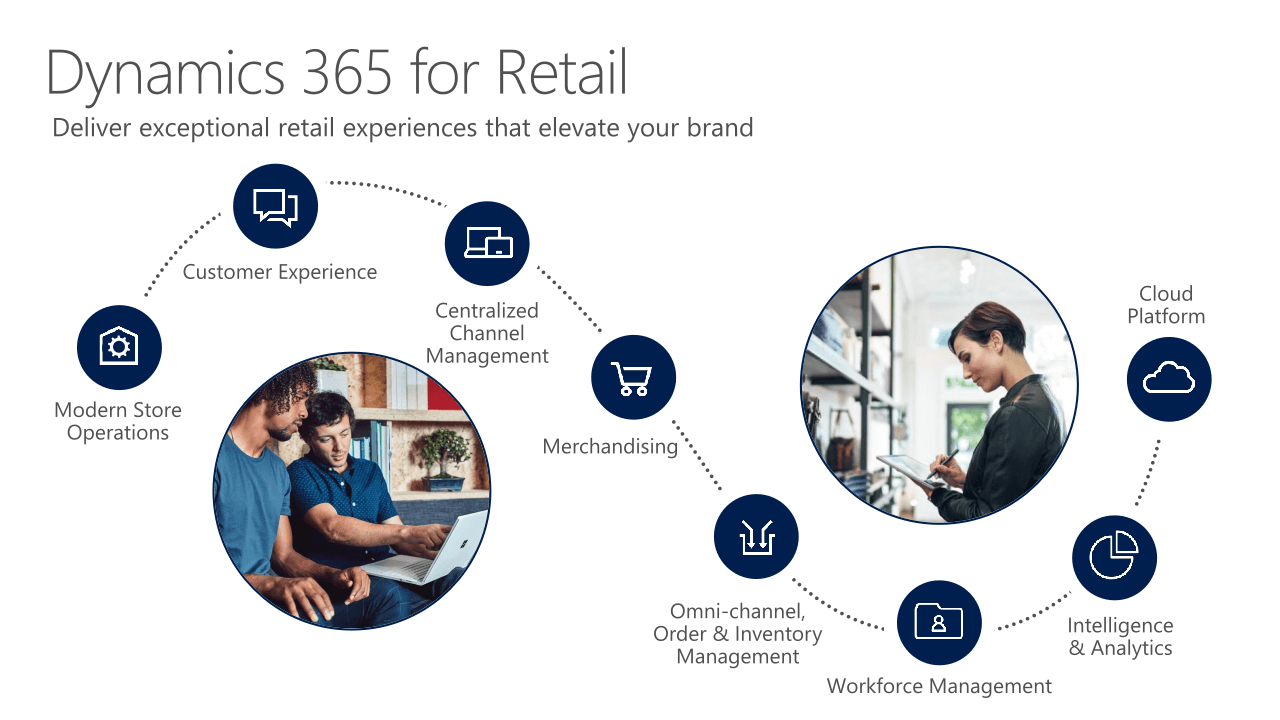 Dynamics 365 for Retail

Deliver exceptional retail experiences that elevate your brand

Modern Store Operations

Customer Experience

Centralized Channel Management

Merchandising

Omni-channel, Order & Inventory Management

Workforce Management

Intelligence & Analytics

Cloud Platform